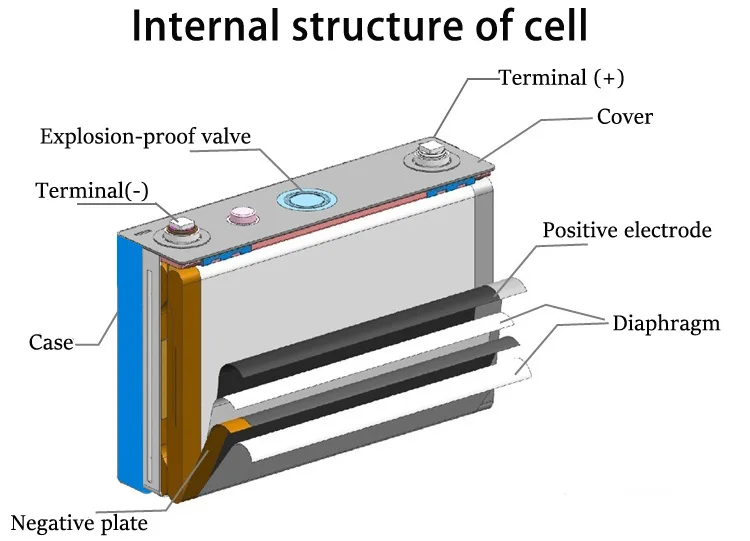 Internal structure of cell

Terminal (+)

Cover

Explosion-proof valve

Terminal(-)

Positive electrode

Diaphragm

Case

Negative plate